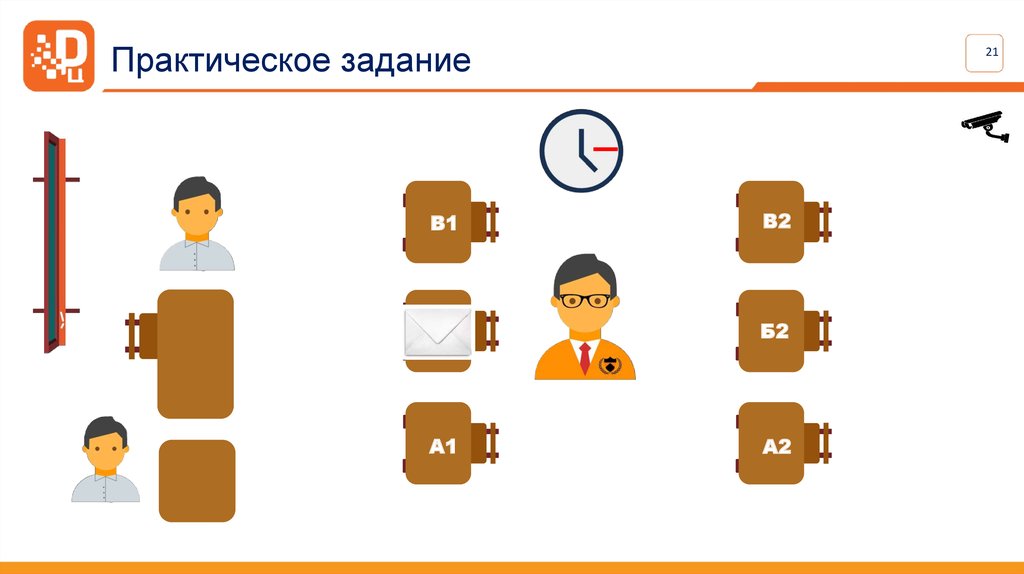 Практическое задание

21

В1

В2

Б2

А1

А2